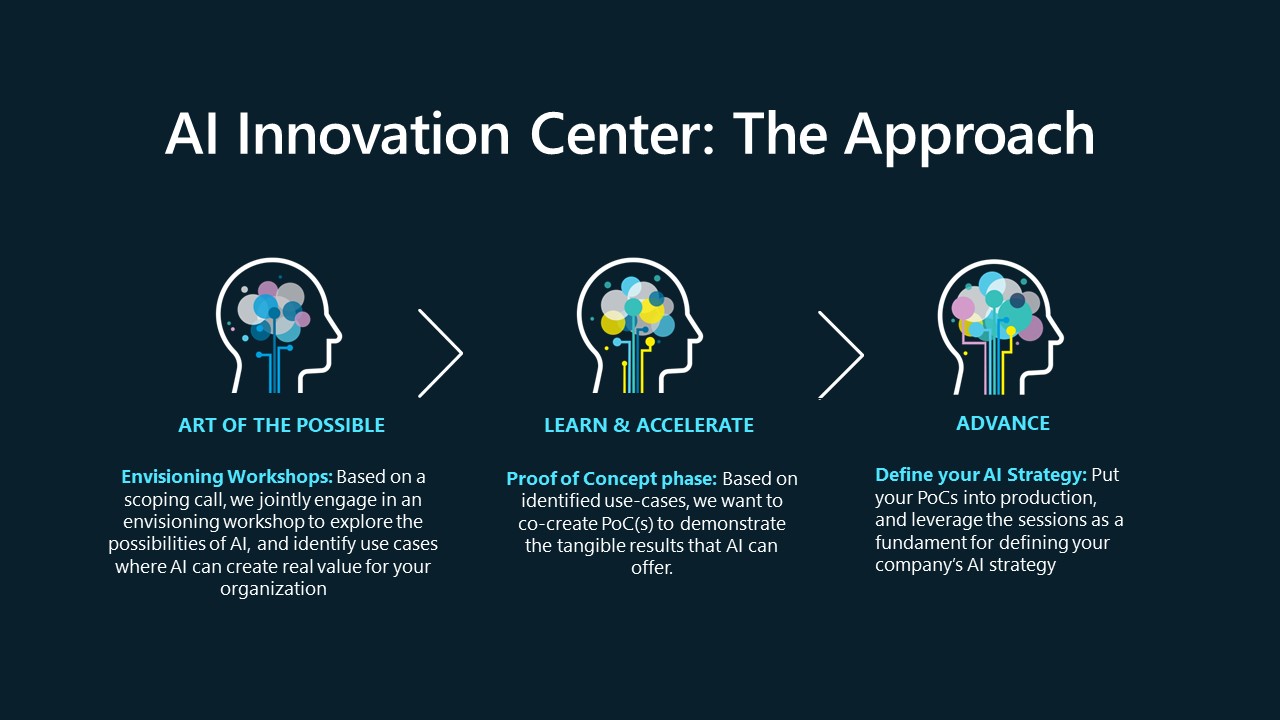 AI Innovation Center: The Approach

ART OF THE POSSIBLE

Envisioning Workshops: Based on a scoping call, we jointly engage in an envisioning workshop to explore the possibilities of AI, and identify use cases where AI can create real value for your organization

LEARN & ACCELERATE

Proof of Concept phase: Based on identified use-cases, we want to co-create PoC(s) to demonstrate the tangible results that AI can offer.

ADVANCE

Define your AI Strategy: Put your PoCs into production, and leverage the sessions as a fundament for defining your company's AI strategy